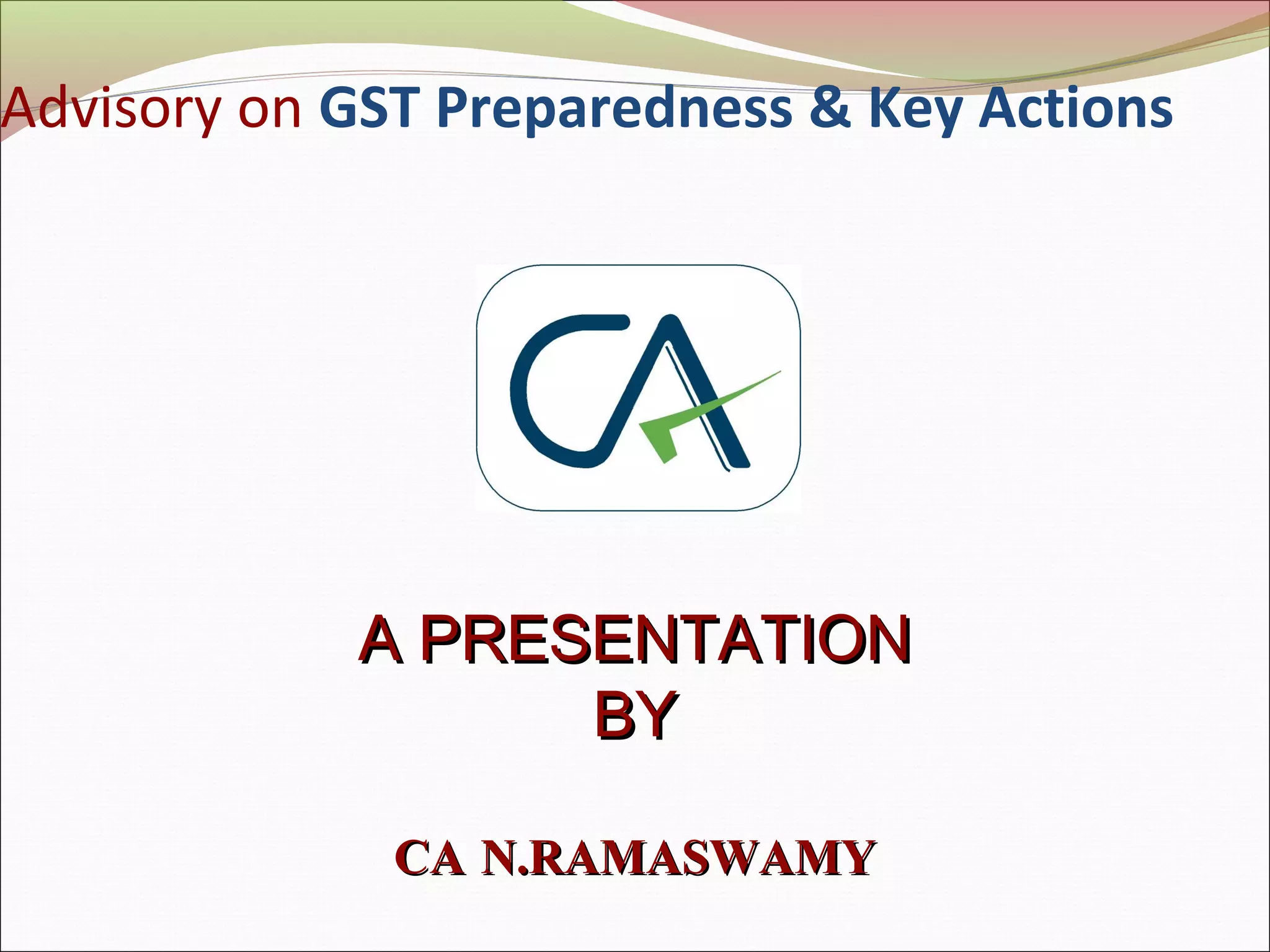 Advisory on GST Preparedness & Key Actions

CA

A PRESENTATION
BY

CA N.RAMASWAMY